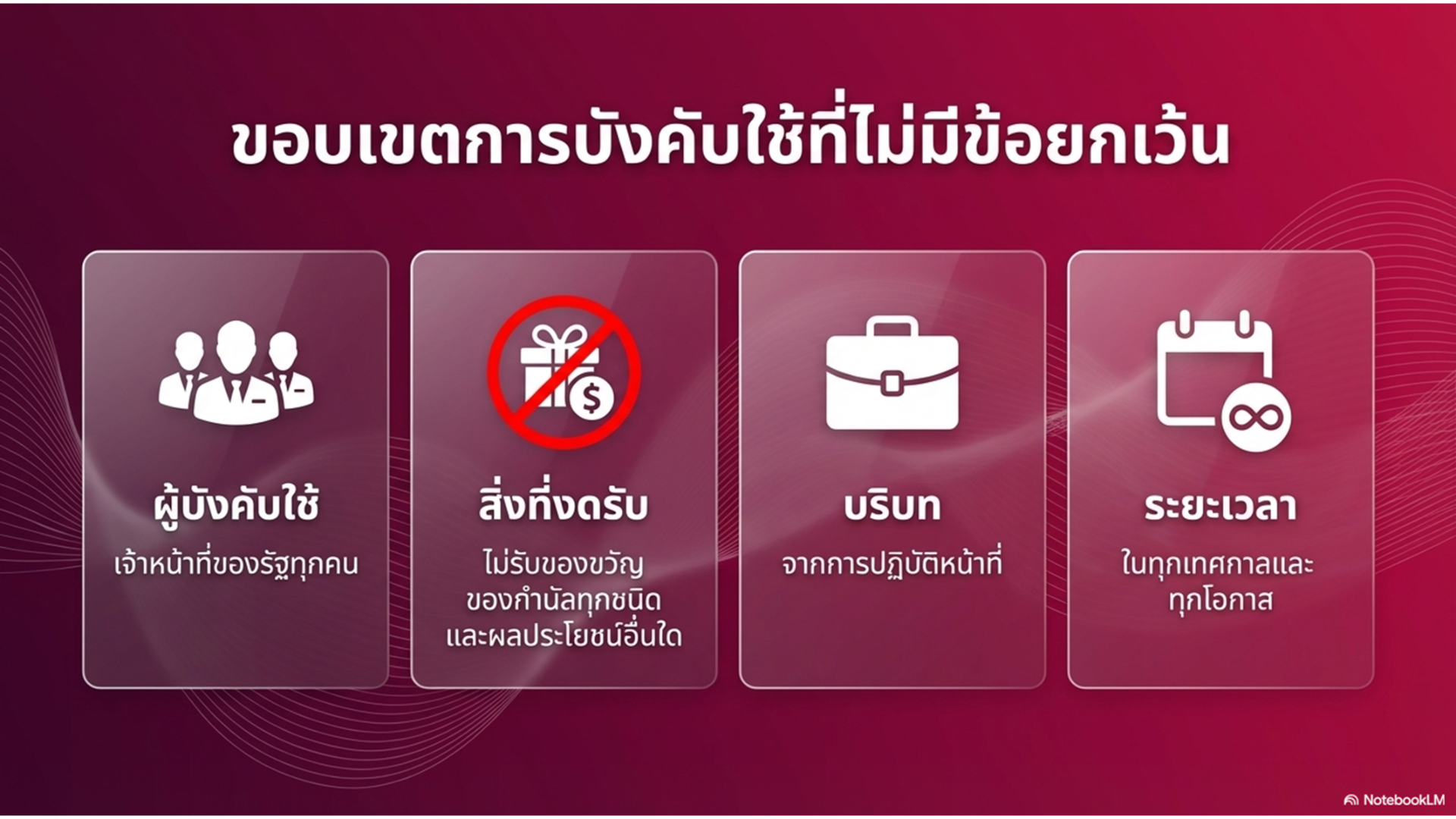 ขอบเขตการบังคับใช้ที่ไม่มีข้อยกเว้น

ผู้บังคับใช้

เจ้าหน้าที่ของรัฐทุกคน

สิ่งที่งดรับ

ไม่รับของขวัญ ของกำนัลทุกชนิด และผลประโยชน์อื่นใด

บริบท

จากการปฏิบัติหน้าที่

ระยะเวลา

ในทุกเทศกาลและ ทุกโอกาส

NotebookLM